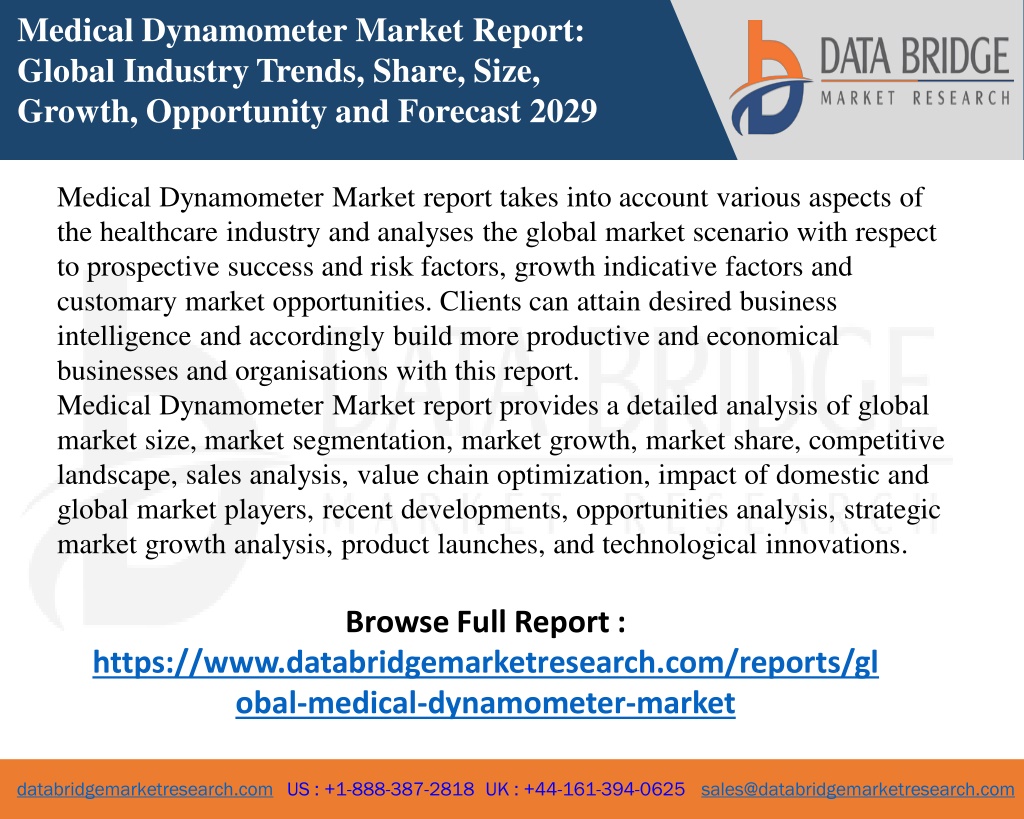 Medical Dynamometer Market Report: Global Industry Trends, Share, Size, Growth, Opportunity and Forecast 2029

DATA BRIDGE
MARKET RESEARCH

Medical Dynamometer Market report takes into account various aspects of the healthcare industry and analyses the global market scenario with respect to prospective success and risk factors, growth indicative factors and customary market opportunities. Clients can attain desired business intelligence and accordingly build more productive and economical businesses and organisations with this report.
Medical Dynamometer Market report provides a detailed analysis of global market size, market segmentation, market growth, market share, competitive landscape, sales analysis, value chain optimization, impact of domestic and global market players, recent developments, opportunities analysis, strategic market growth analysis, product launches, and technological innovations.

Browse Full Report :
https://www.databridgemarketresearch.com/reports/global-medical-dynamometer-market

databridgemarketresearch.com US : +1-888-387-2818 UK : +44-161-394-0625 sales@databridgemarketresearch.com